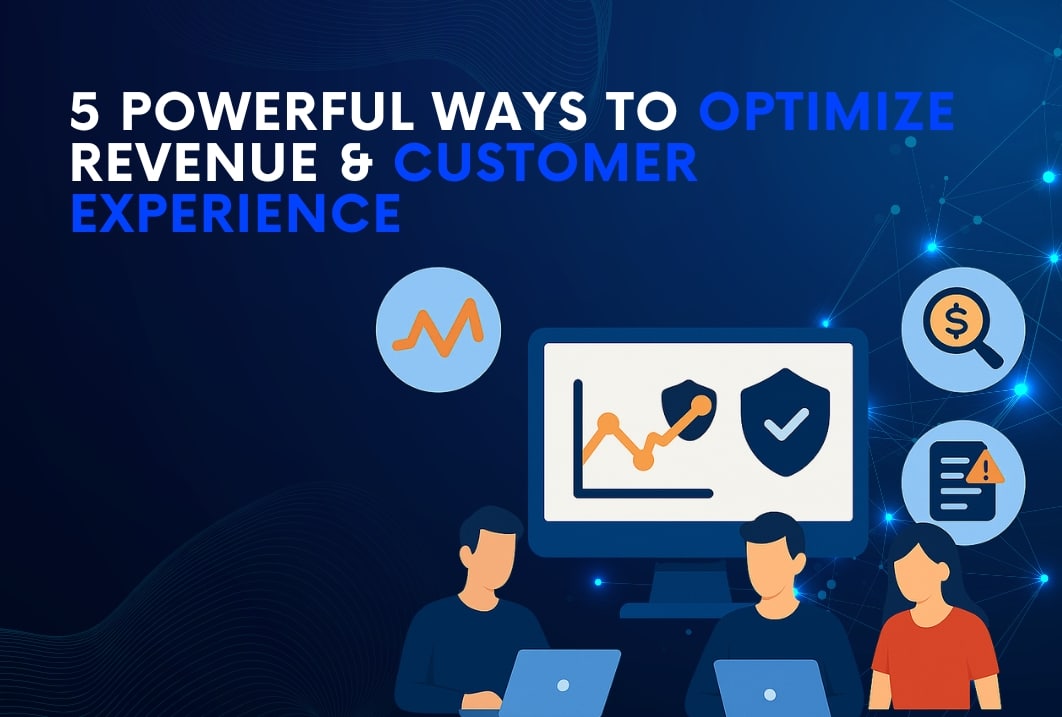 5 POWERFUL WAYS TO OPTIMIZE REVENUE & CUSTOMER EXPERIENCE

$